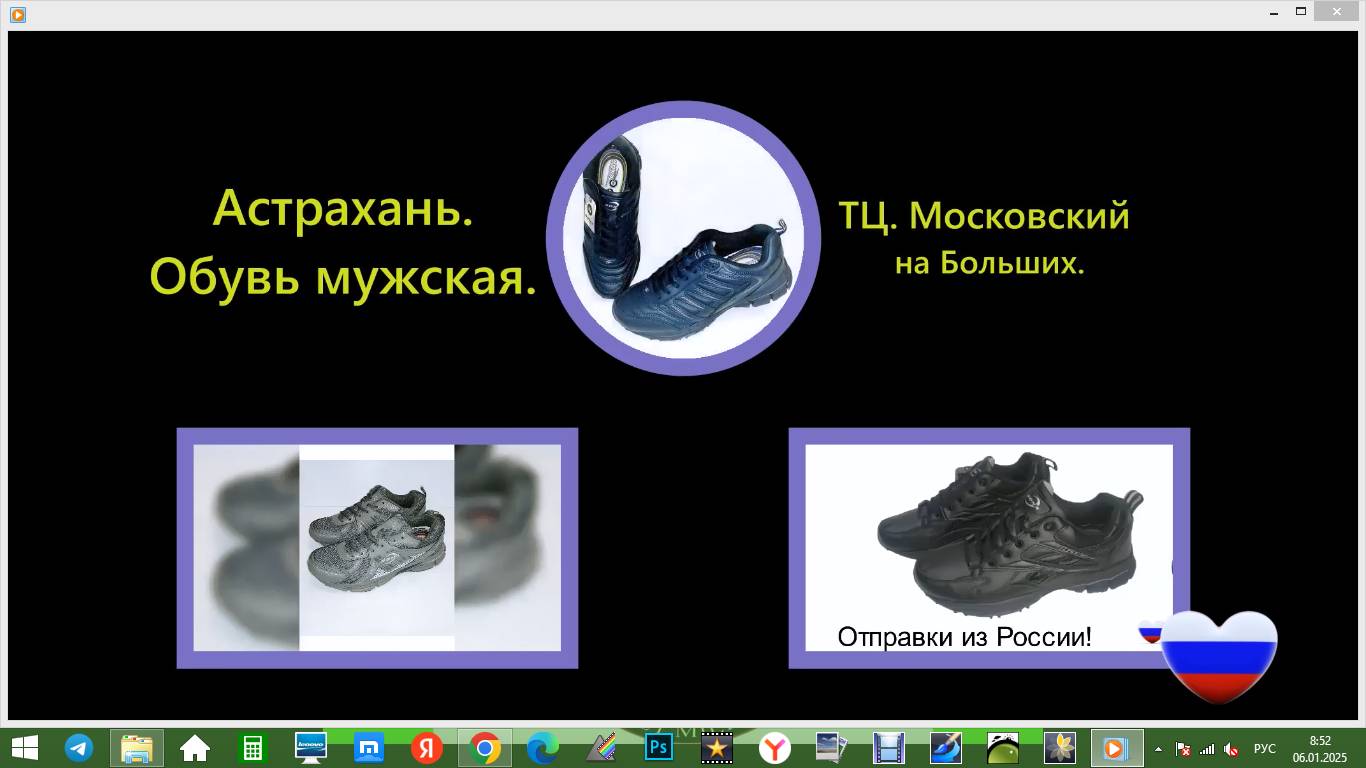 Астрахань.
Обувь мужская.

ТЦ. Московский
на Больших.

Отправки из России!

РУС
8:52
06.01.2025